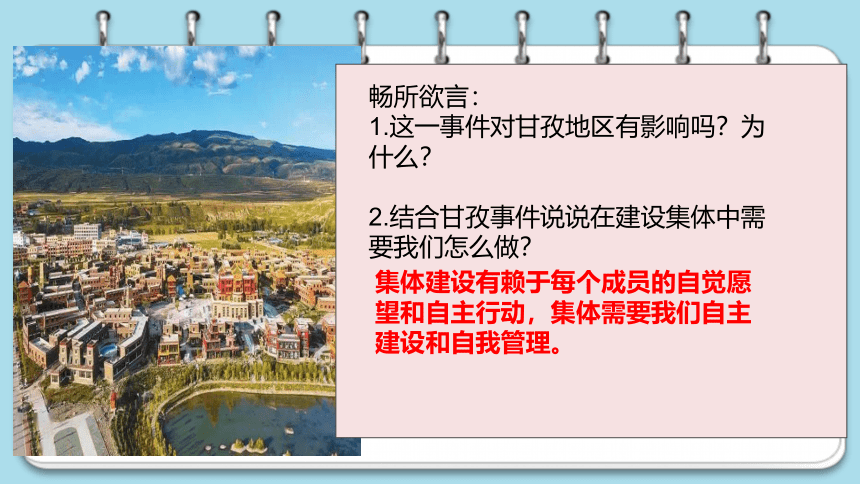 畅所欲言：
1.这一事件对甘孜地区有影响吗？为什么？

2.结合甘孜事件说说在建设集体中需要我们怎么做？

集体建设有赖于每个成员的自觉愿望和自主行动，集体需要我们自主建设和自我管理。